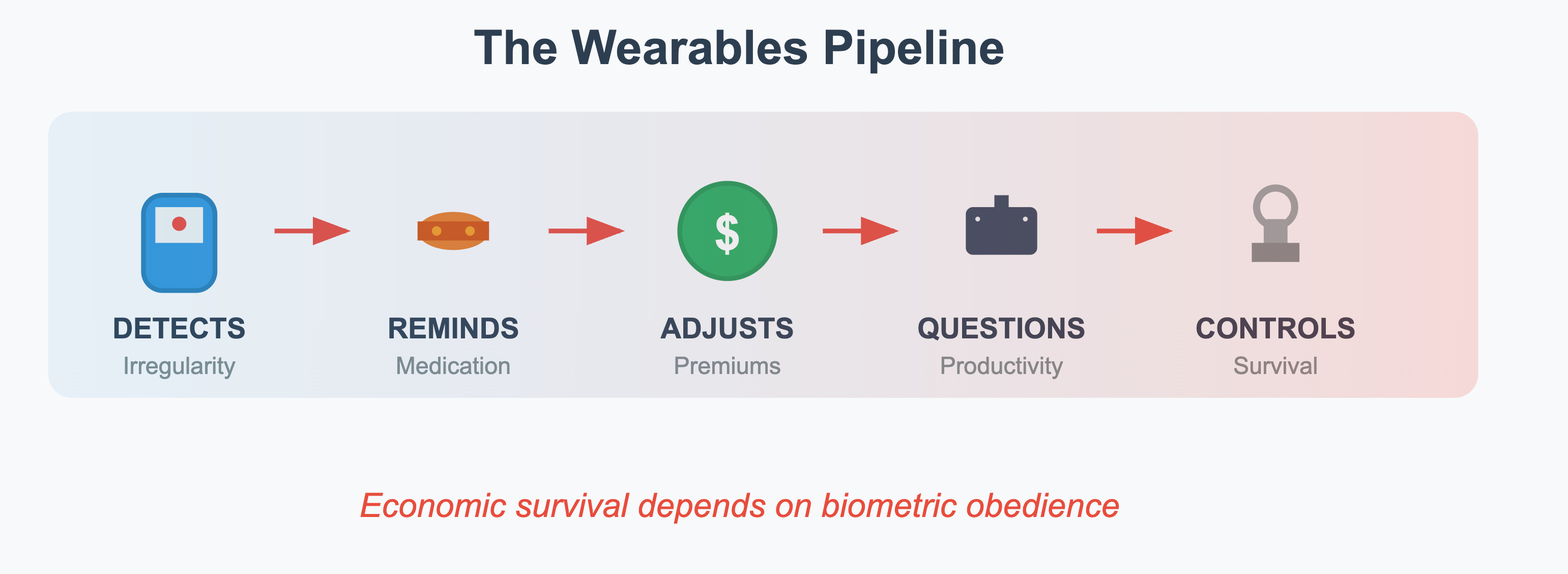 The Wearables Pipeline

DETECTS
Irregularity

REMINDS
Medication

$

ADJUSTS
Premiums

QUESTIONS
Productivity

CONTROLS
Survival

Economic survival depends on biometric obedience